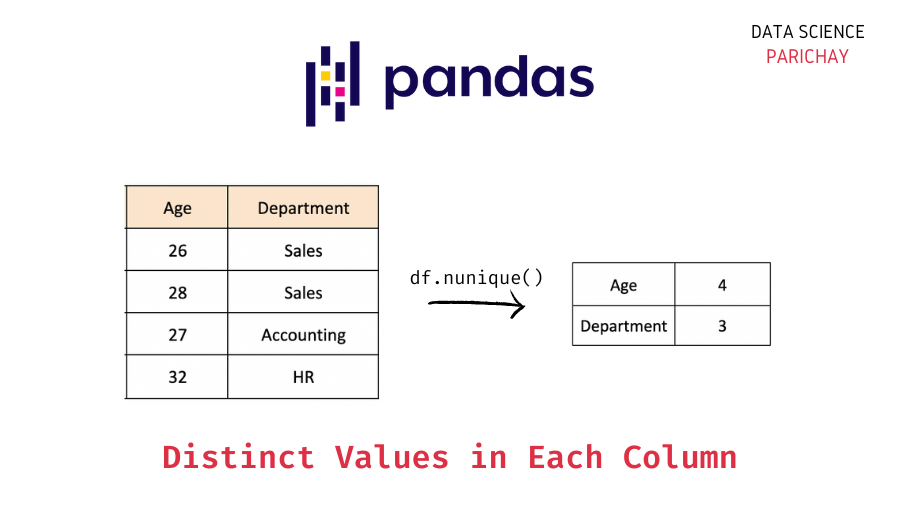 DATA SCIENCE
PARICHAY

pandas

| Age | Department |
|---|---|
| 26 | Sales |
| 28 | Sales |
| 27 | Accounting |
| 32 | HR |

df.nunique()

| Age | 4 |
|---|---|
| Department | 3 |

Distinct Values in Each Column